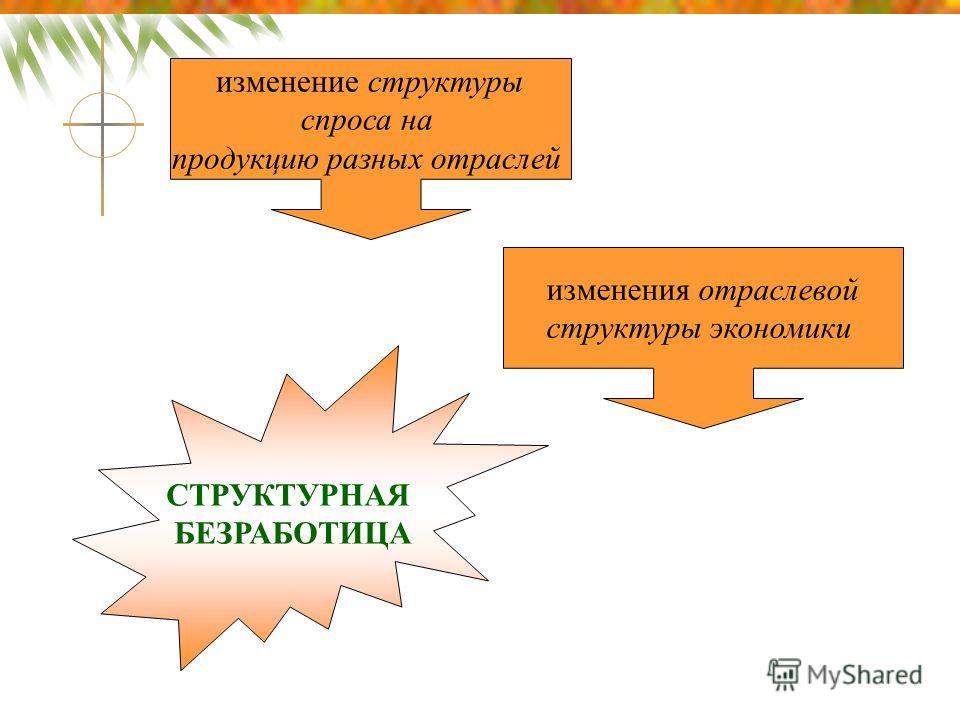 изменение структуры спроса на продукцию разных отраслей

изменения отраслевой структуры экономики

СТРУКТУРНАЯ БЕЗРАБОТИЦА

MyShared